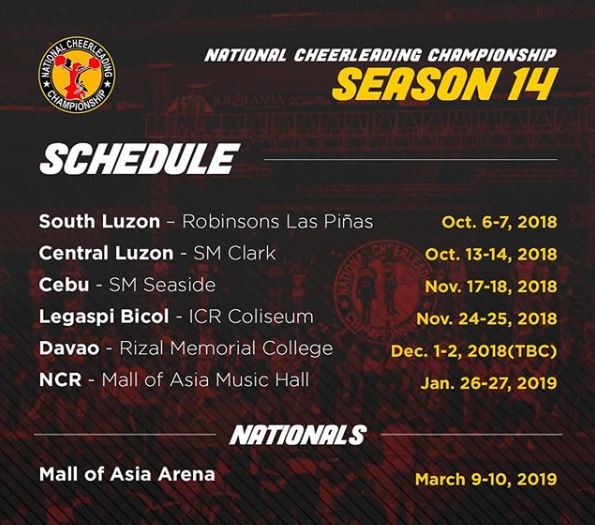 NATIONAL CHEERLEADING CHAMPIONSHIP

NATIONAL CHEERLEADING CHAMPIONSHIP
SEASON 14

SCHEDULE

South Luzon – Robinsons Las Piñas Oct. 6-7, 2018
Central Luzon - SM Clark Oct. 13-14, 2018
Cebu - SM Seaside Nov. 17-18, 2018
Legaspi Bicol - ICR Coliseum Nov. 24-25, 2018
Davao - Rizal Memorial College Dec. 1-2, 2018(TBC)
NCR - Mall of Asia Music Hall Jan. 26-27, 2019

NATIONALS

Mall of Asia Arena March 9-10, 2019